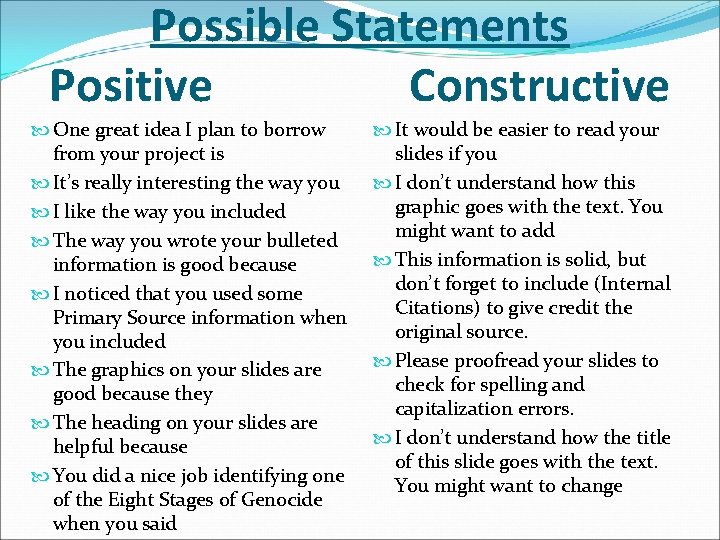 Possible Statements

Positive

One great idea I plan to borrow from your project is

It's really interesting the way you

I like the way you included

The way you wrote your bulleted information is good because

I noticed that you used some Primary Source information when you included

The graphics on your slides are good because they

The heading on your slides are helpful because

You did a nice job identifying one of the Eight Stages of Genocide when you said

Constructive

It would be easier to read your slides if you

I don't understand how this graphic goes with the text. You might want to add

This information is solid, but don't forget to include (Internal Citations) to give credit the original source.

Please proofread your slides to check for spelling and capitalization errors.

I don't understand how the title of this slide goes with the text. You might want to change